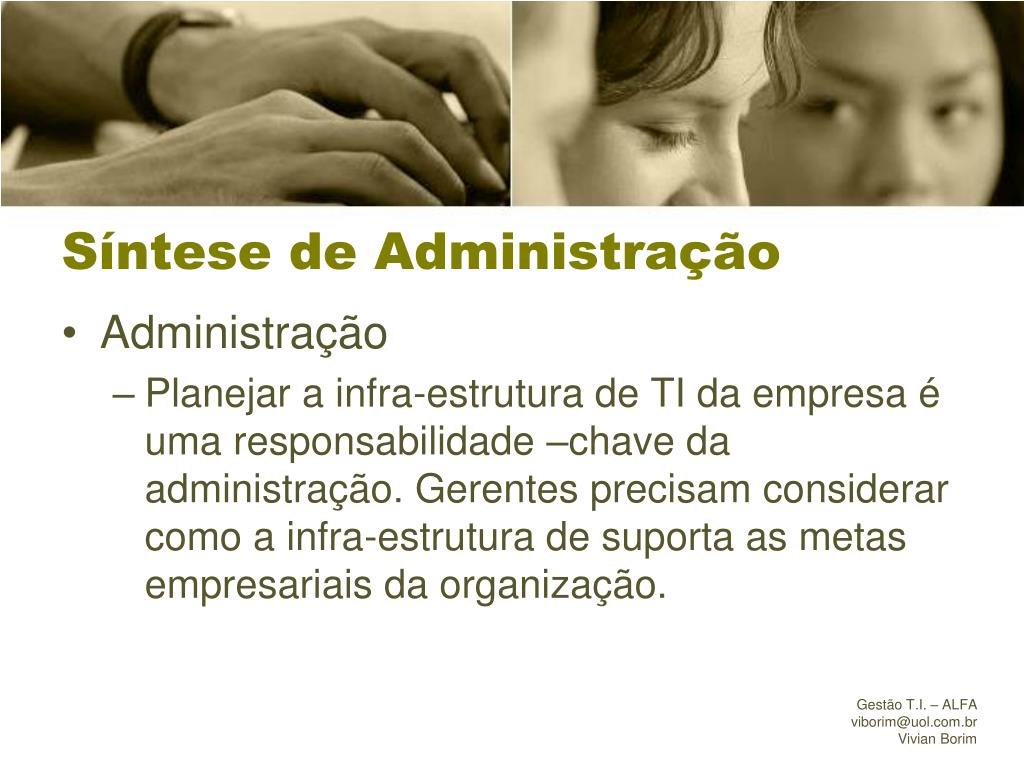 Síntese de Administração

• Administração
– Planejar a infra-estrutura de TI da empresa é uma responsabilidade –chave da administração. Gerentes precisam considerar como a infra-estrutura de suporta as metas empresariais da organização.

Gestão T.I. – ALFA
viborim@uol.com.br
Vivian Borim